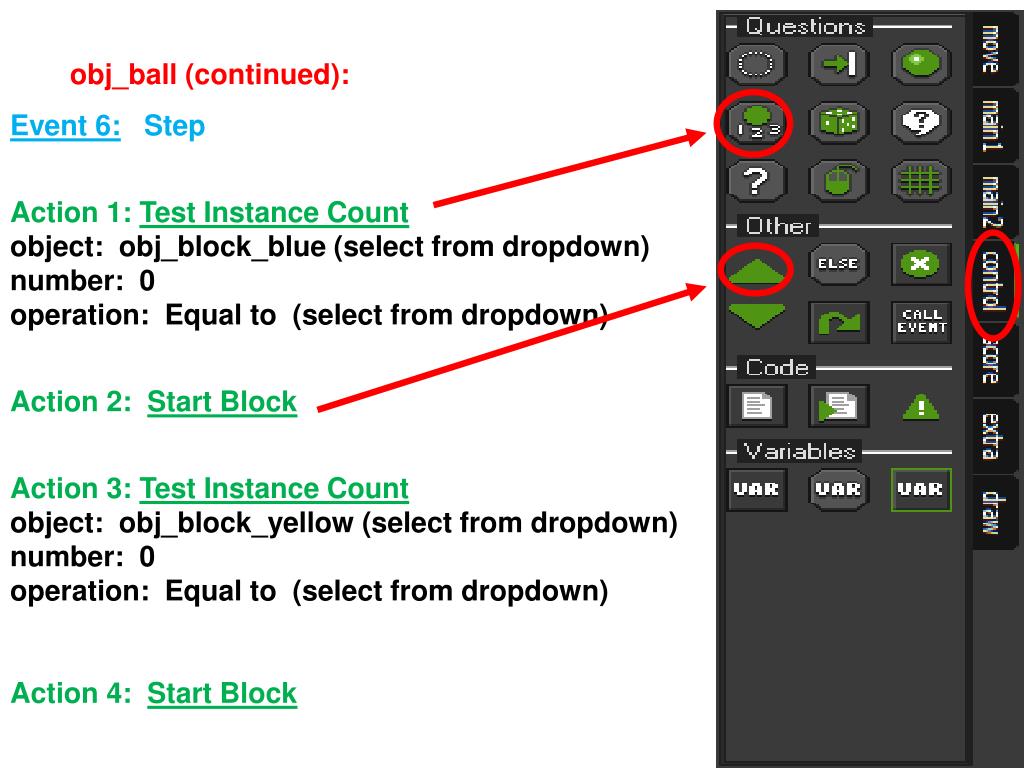 obj_ball (continued):

Event 6: Step

Action 1: Test Instance Count
object: obj_block_blue (select from dropdown)
number: 0
operation: Equal to (select from dropdown)

Action 2: Start Block

Action 3: Test Instance Count
object: obj_block_yellow (select from dropdown)
number: 0
operation: Equal to (select from dropdown)

Action 4: Start Block

Questions

1 2 3

Other

ELSE

CALL EVENT

Code

Variables

VAR VAR VAR

move
main1
main2
control
score
extra
draw